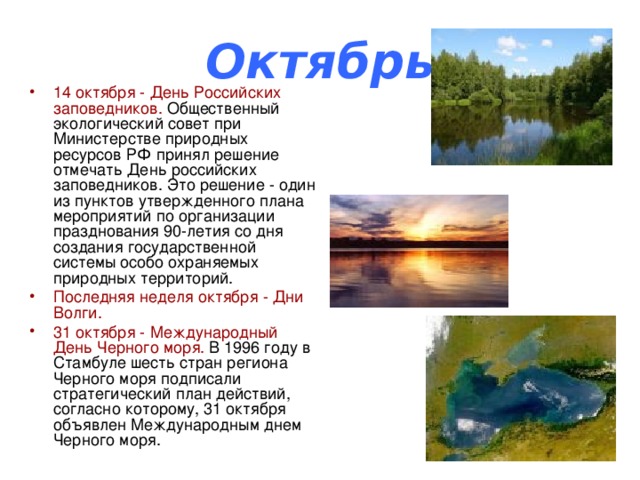 Октябрь

• 14 октября - День Российских заповедников. Общественный экологический совет при Министерстве природных ресурсов РФ принял решение отмечать День российских заповедников. Это решение - один из пунктов утвержденного плана мероприятий по организации празднования 90-летия со дня создания государственной системы особо охраняемых природных территорий.

• Последняя неделя октября - Дни Волги.

• 31 октября - Международный День Черного моря. В 1996 году в Стамбуле шесть стран региона Черного моря подписали стратегический план действий, согласно которому, 31 октября объявлен Международным днем Черного моря.